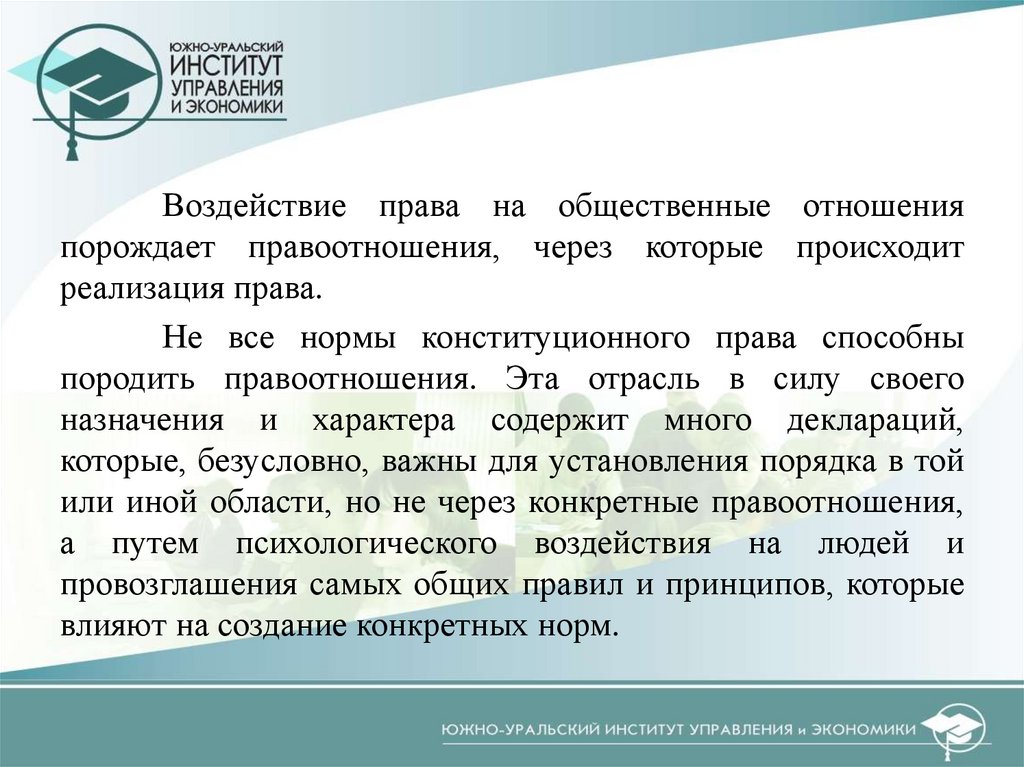 ЮЖНО-УРАЛЬСКИЙ
ИНСТИТУТ
УПРАВЛЕНИЯ
И ЭКОНОМИКИ

Воздействие права на общественные отношения порождает правоотношения, через которые происходит реализация права.

Не все нормы конституционного права способны породить правоотношения. Эта отрасль в силу своего назначения и характера содержит много деклараций, которые, безусловно, важны для установления порядка в той или иной области, но не через конкретные правоотношения, а путем психологического воздействия на людей и провозглашения самых общих правил и принципов, которые влияют на создание конкретных норм.

ЮЖНО-УРАЛЬСКИЙ ИНСТИТУТ УПРАВЛЕНИЯ и ЭКОНОМИКИ